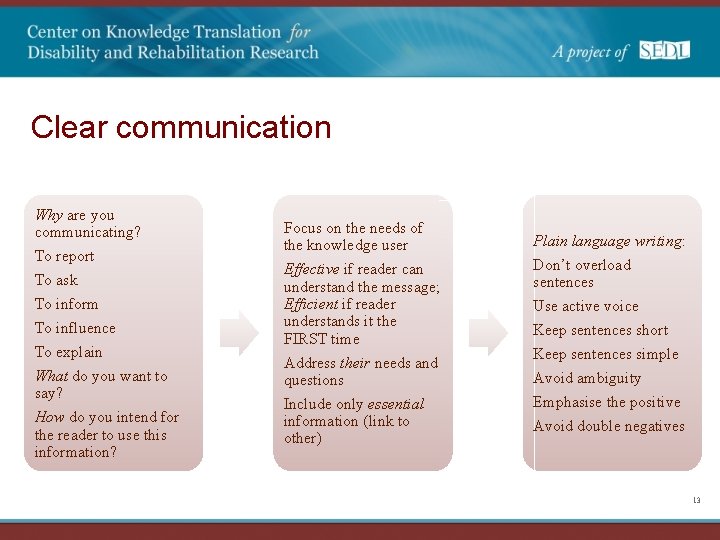 Center on Knowledge Translation for Disability and Rehabilitation Research

A project of SEDL

Clear communication

Why are you communicating?

To report

To ask

To inform

To influence

To explain

What do you want to say?

How do you intend for the reader to use this information?

Focus on the needs of the knowledge user

Effective if reader can understand the message; Efficient if reader understands it the FIRST time

Address their needs and questions

Include only essential information (link to other)

Plain language writing:

Don't overload sentences

Use active voice

Keep sentences short

Keep sentences simple

Avoid ambiguity

Emphasise the positive

Avoid double negatives

13